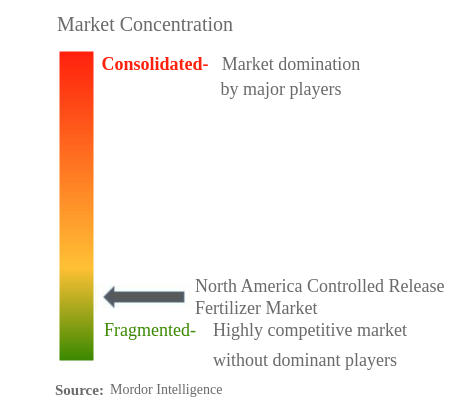 Market Concentration

Consolidated- Market domination by major players

North America Controlled Release Fertilizer Market

Fragmented- Highly competitive market without dominant players

Source: Mordor Intelligence